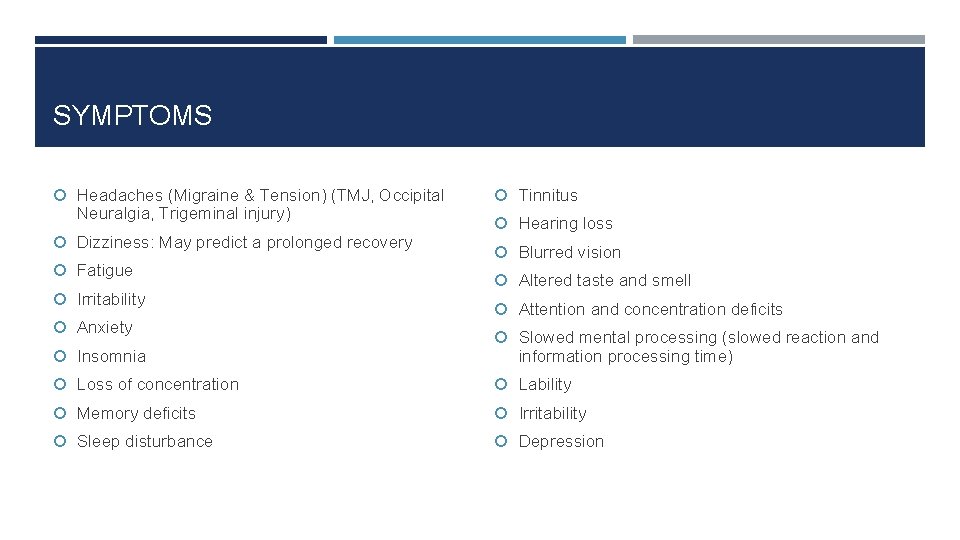 SYMPTOMS

Headaches (Migraine & Tension) (TMJ, Occipital Neuralgia, Trigeminal injury)

Dizziness: May predict a prolonged recovery

Fatigue

Irritability

Anxiety

Insomnia

Loss of concentration

Memory deficits

Sleep disturbance

Tinnitus

Hearing loss

Blurred vision

Altered taste and smell

Attention and concentration deficits

Slowed mental processing (slowed reaction and information processing time)

Lability

Irritability

Depression